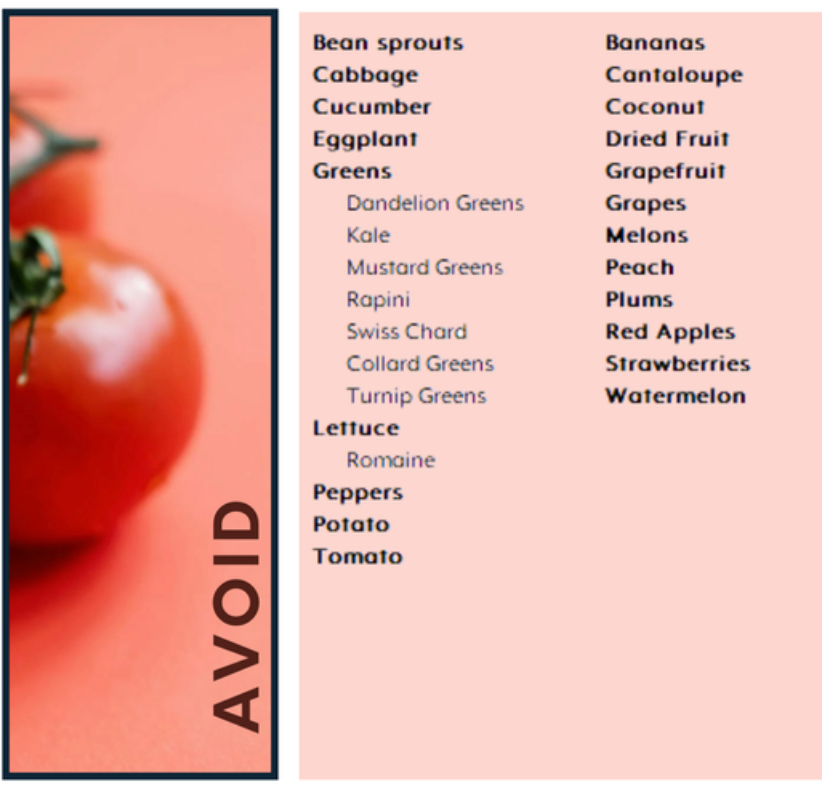 AVOID

Bean sprouts
Cabbage
Cucumber
Eggplant
Greens
Dandelion Greens
Kale
Mustard Greens
Rapini
Swiss Chard
Collard Greens
Turnip Greens
Lettuce
Romaine
Peppers
Potato
Tomato

Bananas
Cantaloupe
Coconut
Dried Fruit
Grapefruit
Grapes
Melons
Peach
Plums
Red Apples
Strawberries
Watermelon